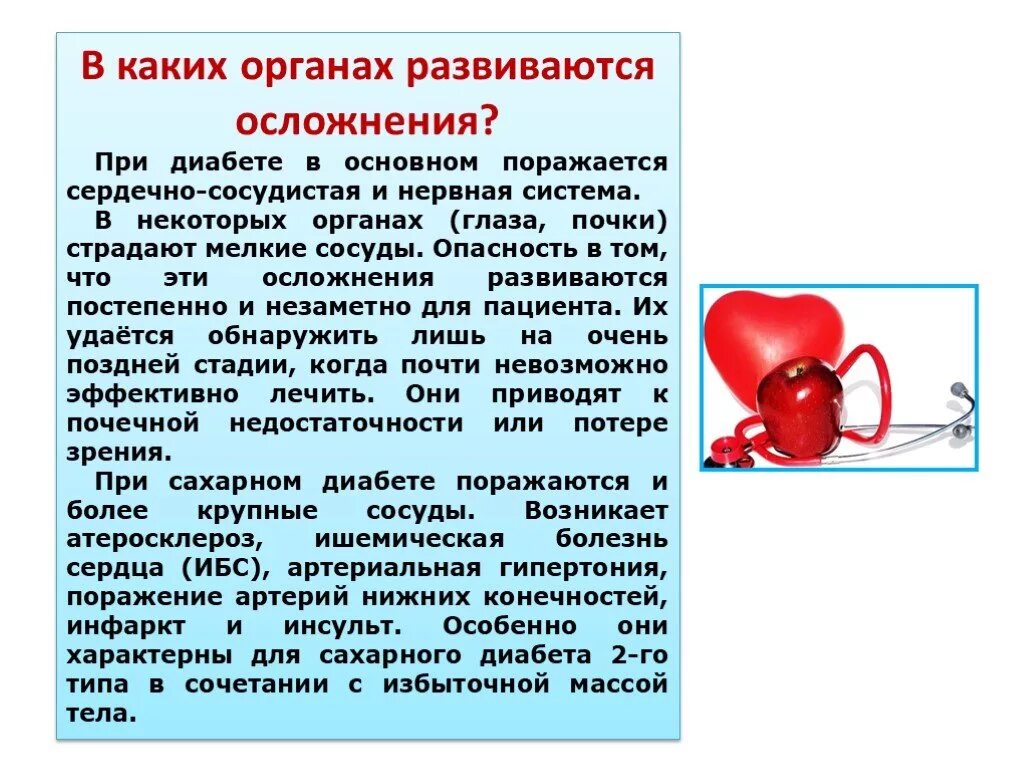 В каких органах развиваются осложнения?

При диабете в основном поражается сердечно-сосудистая и нервная система.

В некоторых органах (глаза, почки) страдают мелкие сосуды. Опасность в том, что эти осложнения развиваются постепенно и незаметно для пациента. Их удаётся обнаружить лишь на очень поздней стадии, когда почти невозможно эффективно лечить. Они приводят к почечной недостаточности или потере зрения.

При сахарном диабете поражаются и более крупные сосуды. Возникает атеросклероз, ишемическая болезнь сердца (ИБС), артериальная гипертония, поражение артерий нижних конечностей, инфаркт и инсульт. Особенно они характерны для сахарного диабета 2-го типа в сочетании с избыточной массой тела.